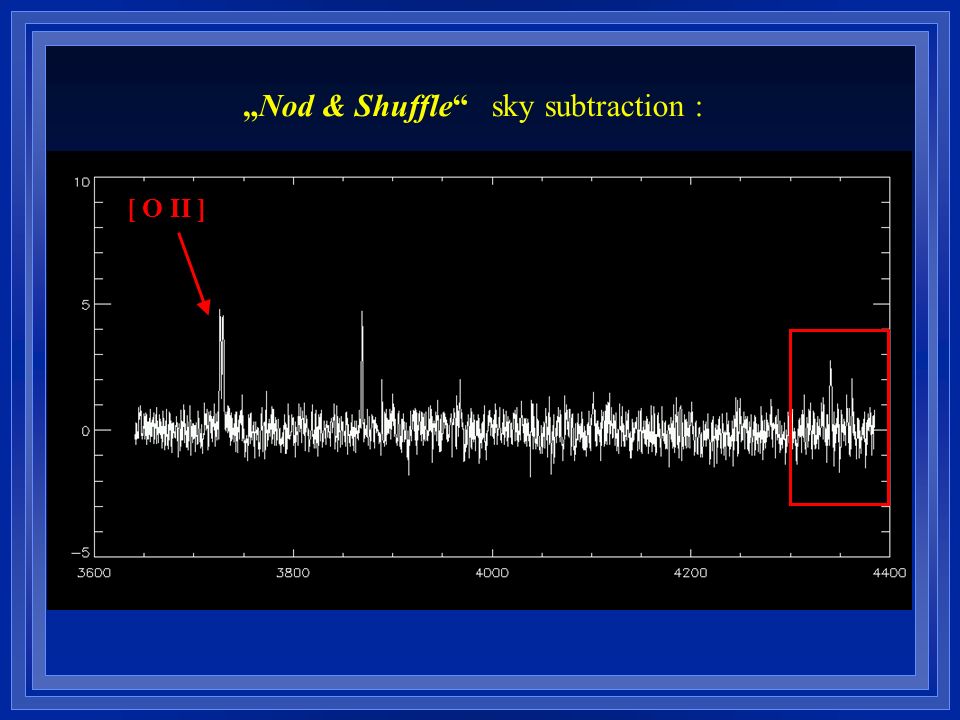 „Nod & Shuffle“ sky subtraction :

[ O II ]

10
5
0
−5

3600
3800
4000
4200
4400